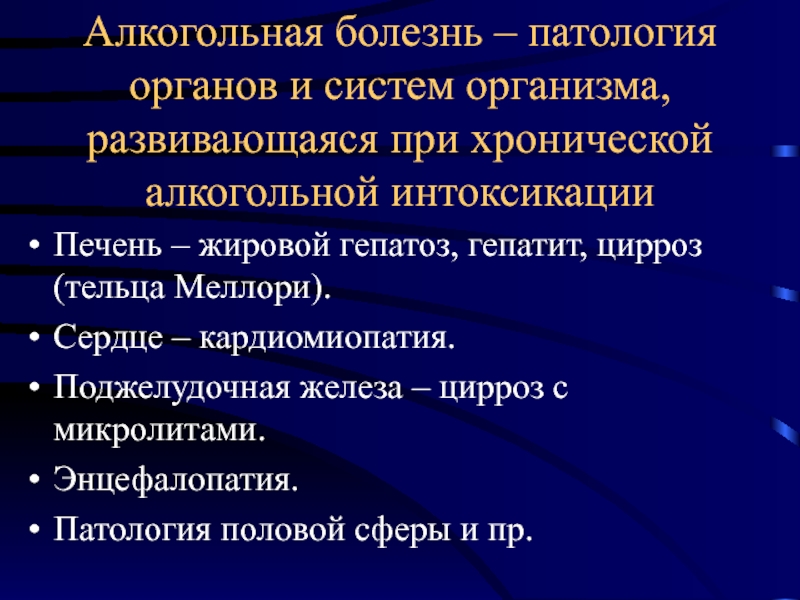 Алкогольная болезнь – патология органов и систем организма, развивающаяся при хронической алкогольной интоксикации

• Печень – жировой гепатоз, гепатит, цирроз (тельца Меллори).
• Сердце – кардиомиопатия.
• Поджелудочная железа – цирроз с микролитами.
• Энцефалопатия.
• Патология половой сферы и пр.